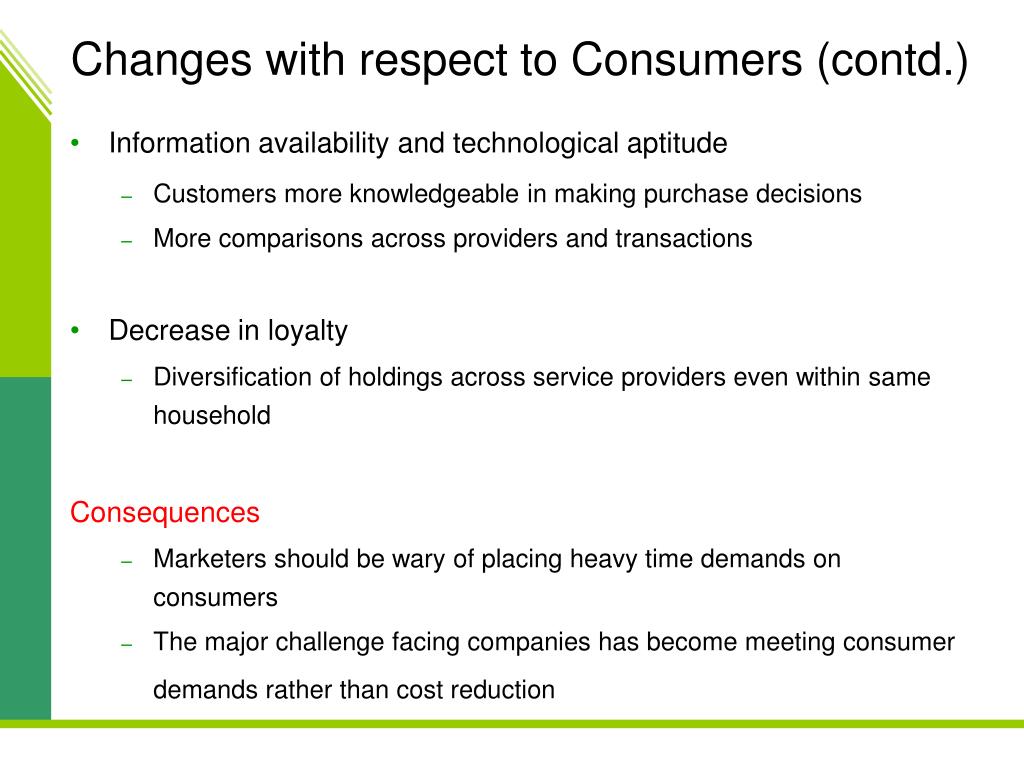 Changes with respect to Consumers (contd.)

• Information availability and technological aptitude

– Customers more knowledgeable in making purchase decisions

– More comparisons across providers and transactions

• Decrease in loyalty

– Diversification of holdings across service providers even within same household

Consequences

– Marketers should be wary of placing heavy time demands on consumers

– The major challenge facing companies has become meeting consumer demands rather than cost reduction